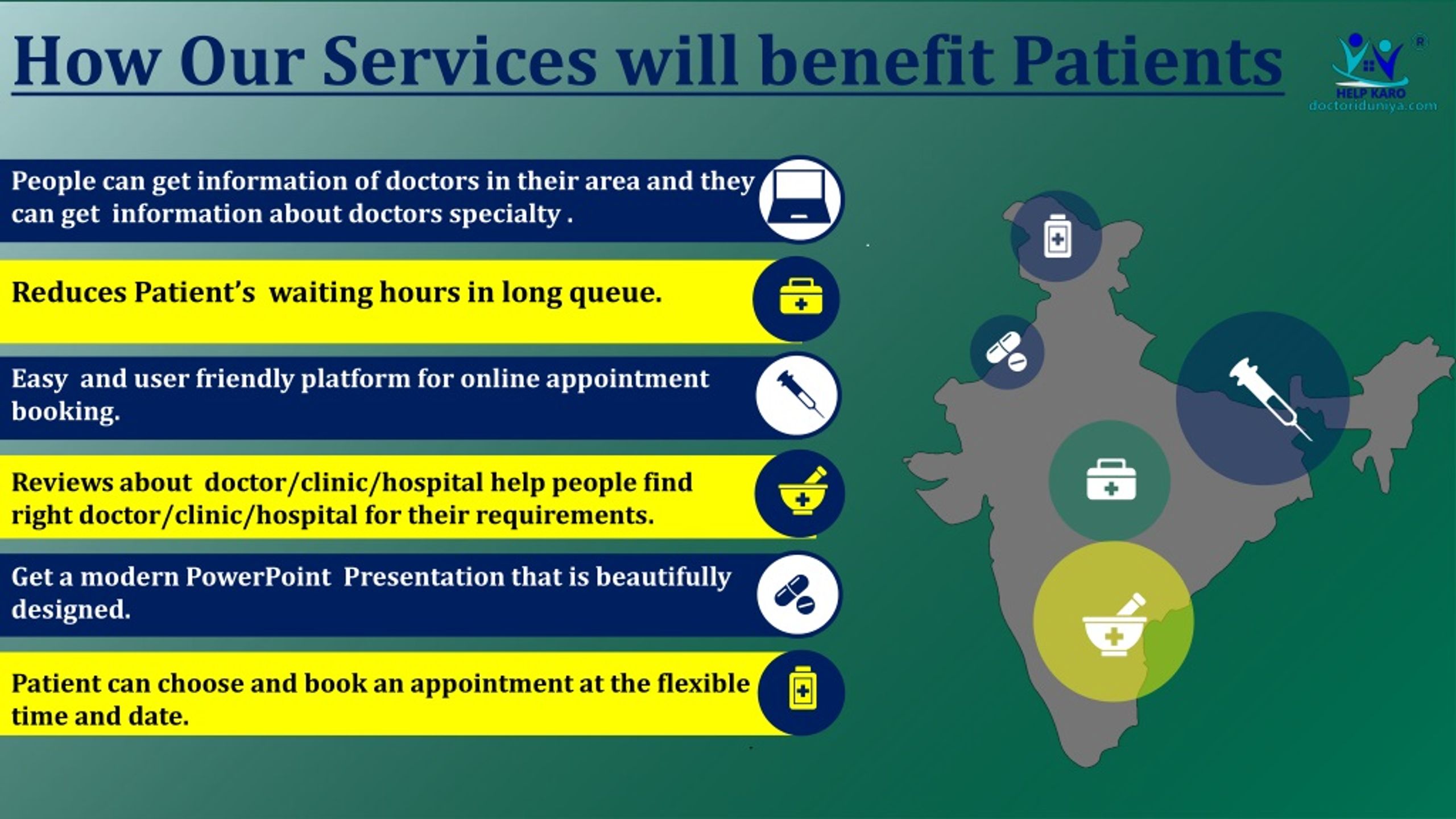 How Our Services will benefit Patients

HELP KARO
doctoriduniya.com

People can get information of doctors in their area and they can get information about doctors specialty .

Reduces Patient's waiting hours in long queue.

Easy and user friendly platform for online appointment booking.

Reviews about doctor/clinic/hospital help people find right doctor/clinic/hospital for their requirements.

Get a modern PowerPoint Presentation that is beautifully designed.

Patient can choose and book an appointment at the flexible time and date.